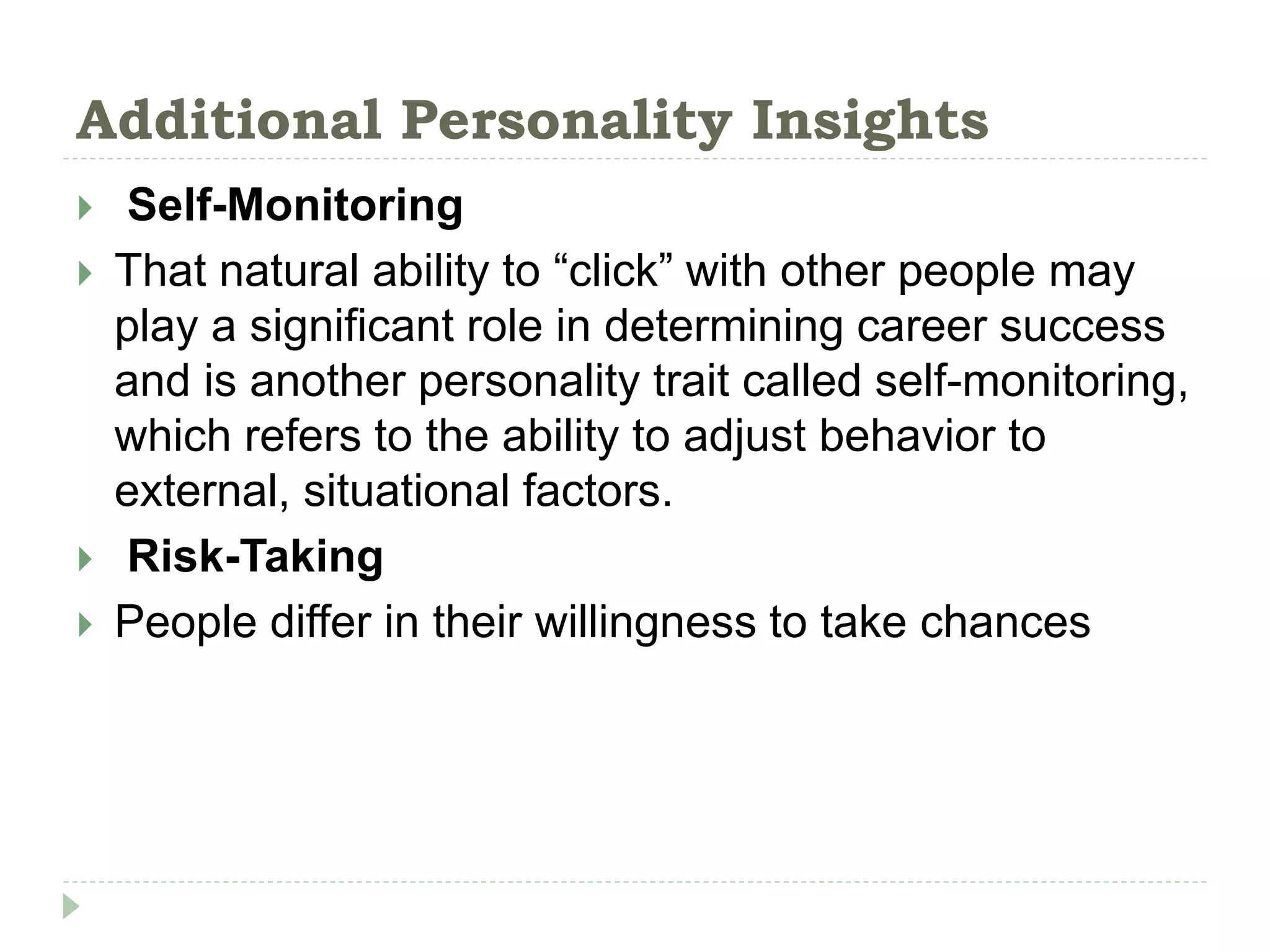 Additional Personality Insights

Self-Monitoring

That natural ability to “click” with other people may play a significant role in determining career success and is another personality trait called self-monitoring, which refers to the ability to adjust behavior to external, situational factors.

Risk-Taking

People differ in their willingness to take chances